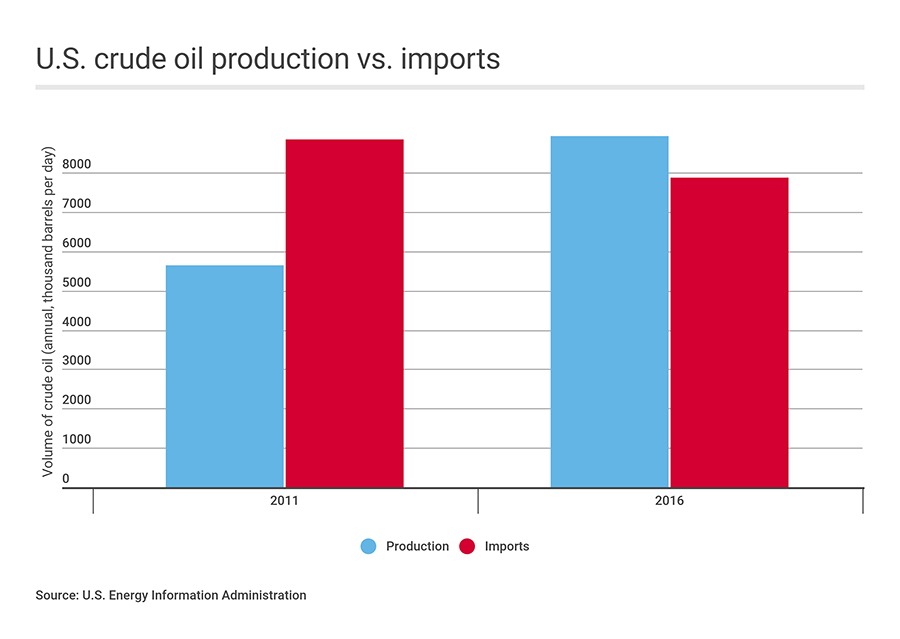 U.S. crude oil production vs. imports

Volume of crude oil (annual, thousand barrels per day)

8000
7000
6000
5000
4000
3000
2000
1000
0

2011
2016

Production
Imports

Source: U.S. Energy Information Administration